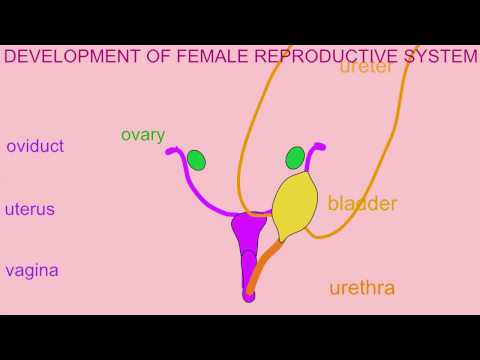 DEVELOPMENT OF FEMALE REPRODUCTIVE SYSTEM

ureter

ovary

oviduct

uterus

bladder

vagina

urethra